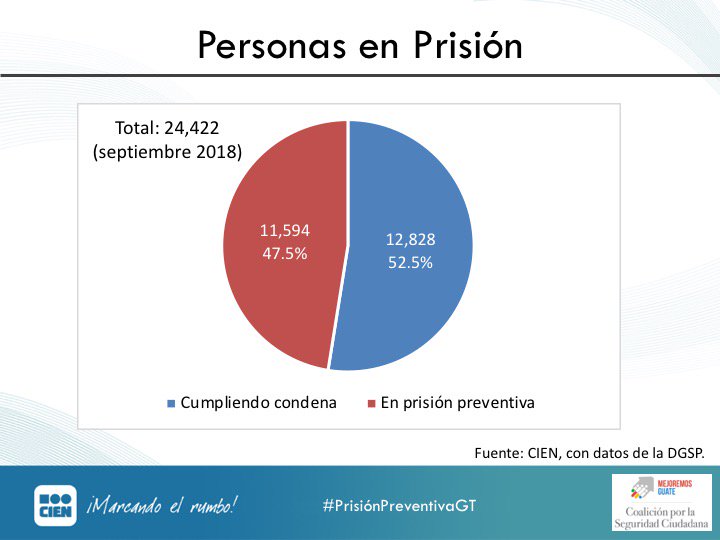 Personas en Prisión

Total: 24,422
(septiembre 2018)

11,594
47.5%

12,828
52.5%

Cumpliendo condena
En prisión preventiva

Fuente: CIEN, con datos de la DGSP.

CIEN ¡Marcando el rumbo!

#PrisiónPreventivaGT

MEJOREMOS GUATE
Coalición por la Seguridad Ciudadana